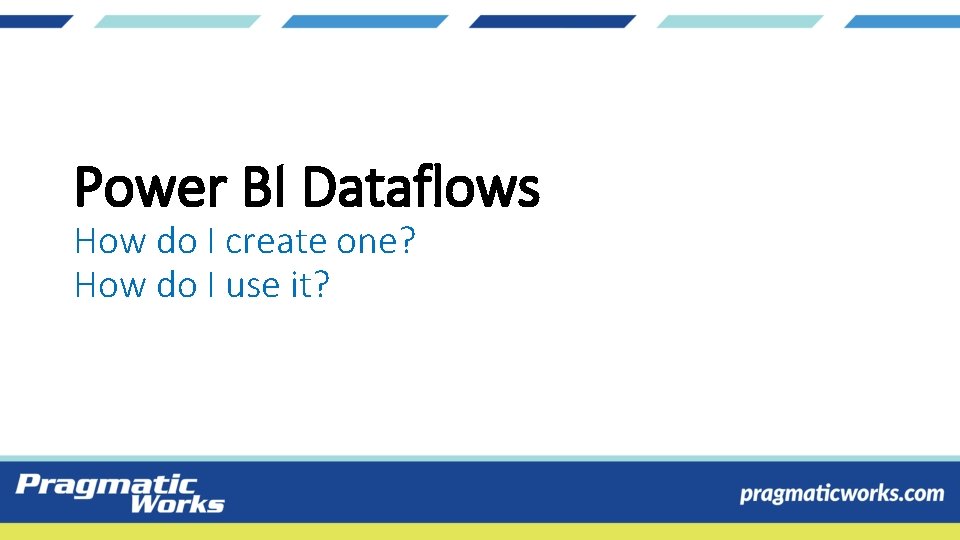 Power BI Dataflows

How do I create one?
How do I use it?

Pragmatic Works

pragmaticworks.com